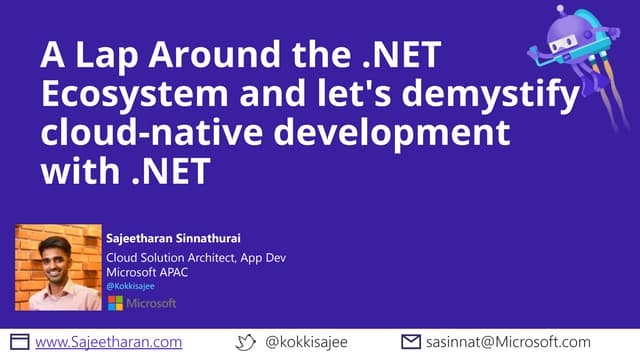 A Lap Around the .NET Ecosystem and let's demystify cloud-native development with .NET

Sajeetharan Sinnathurai
Cloud Solution Architect, App Dev
Microsoft APAC
@Kokkisajee

Microsoft

www.Sajeetharan.com
@kokkisajee
sasinnat@Microsoft.com